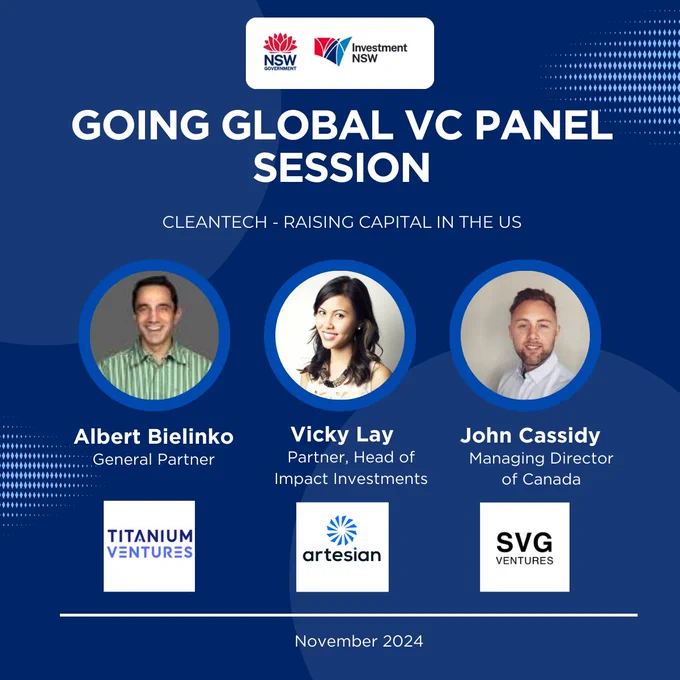 NSW GOVERNMENT

Investment NSW

GOING GLOBAL VC PANEL SESSION

CLEANTECH - RAISING CAPITAL IN THE US

Albert Bielinko
General Partner

TITANIUM VENTURES

Vicky Lay
Partner, Head of Impact Investments

artesian

John Cassidy
Managing Director of Canada

SVG VENTURES

November 2024